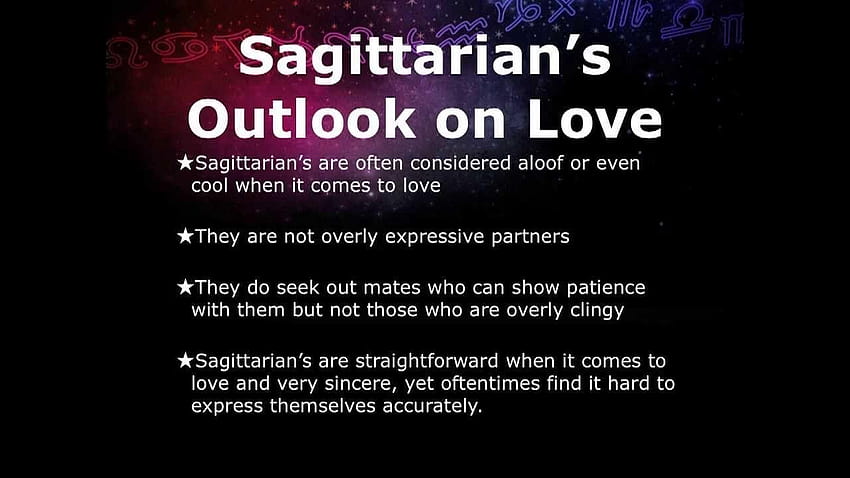 Sagittarian's Outlook on Love

★Sagittarian's are often considered aloof or even cool when it comes to love

★They are not overly expressive partners

★They do seek out mates who can show patience with them but not those who are overly clingy

★Sagittarian's are straightforward when it comes to love and very sincere, yet oftentimes find it hard to express themselves accurately.